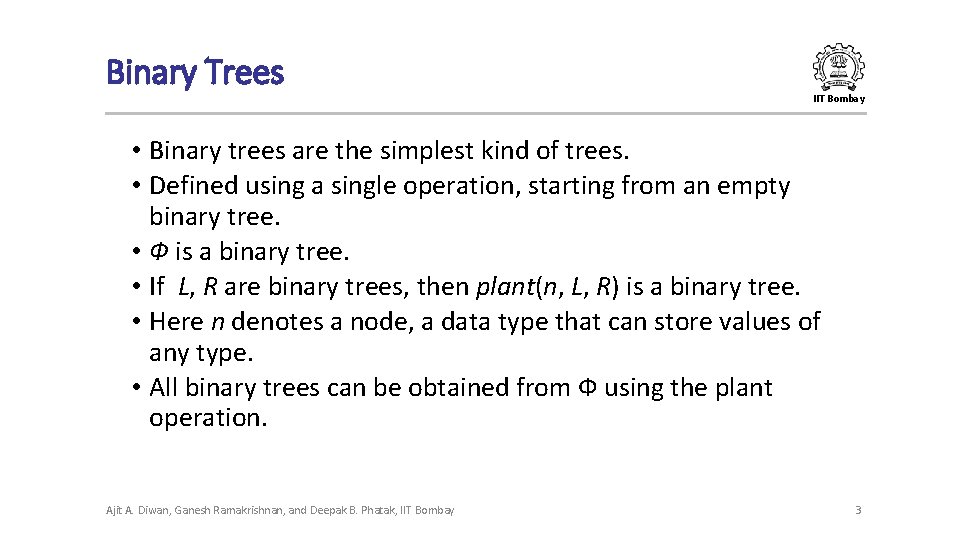 Binary Trees

IIT Bombay

• Binary trees are the simplest kind of trees.
• Defined using a single operation, starting from an empty binary tree.
• $\Phi$ is a binary tree.
• If $L$, $R$ are binary trees, then $plant(n, L, R)$ is a binary tree.
• Here $n$ denotes a node, a data type that can store values of any type.
• All binary trees can be obtained from $\Phi$ using the plant operation.

Ajit A. Diwan, Ganesh Ramakrishnan, and Deepak B. Phatak, IIT Bombay

3